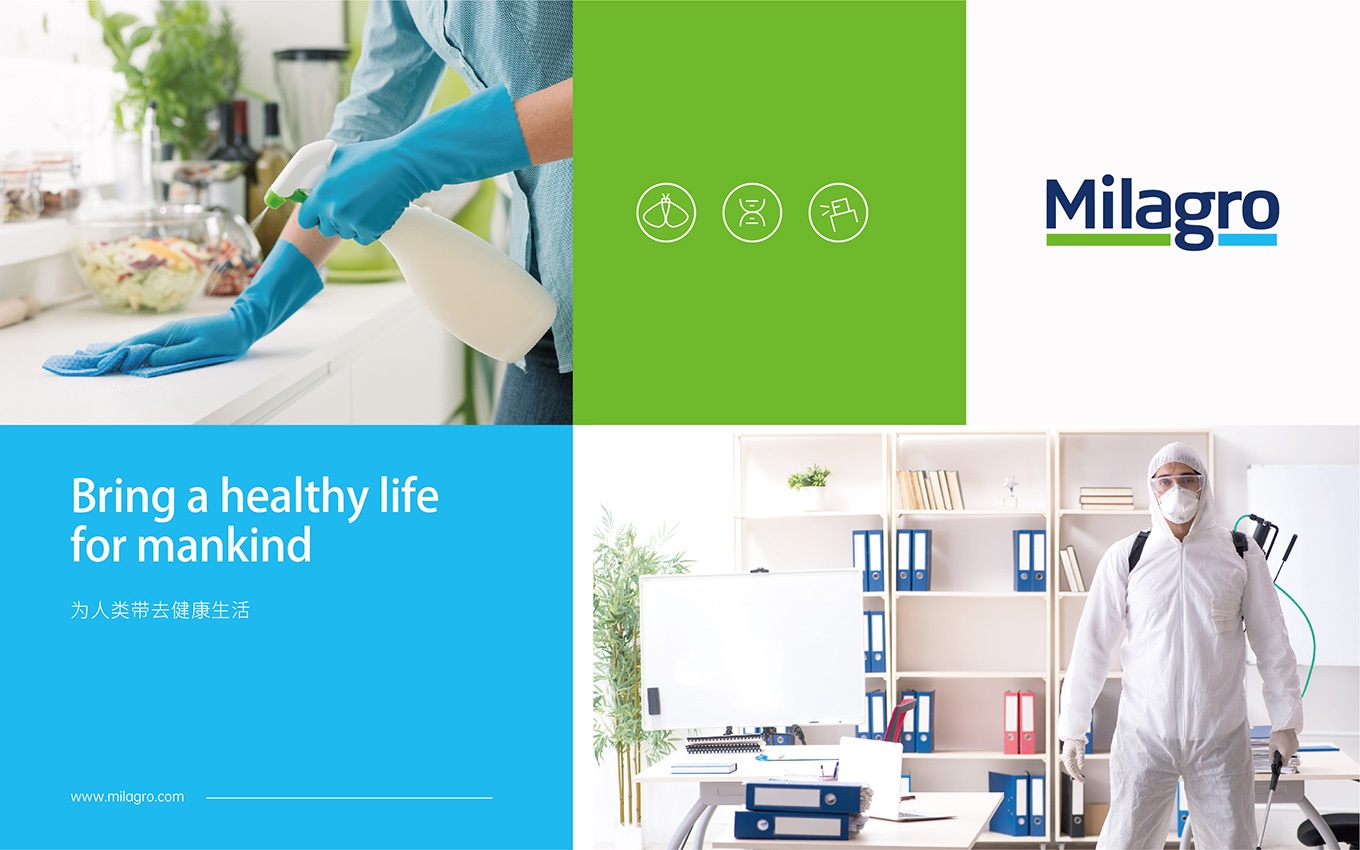 Milagro

Bring a healthy life for mankind

为人类带去健康生活

www.milagro.com